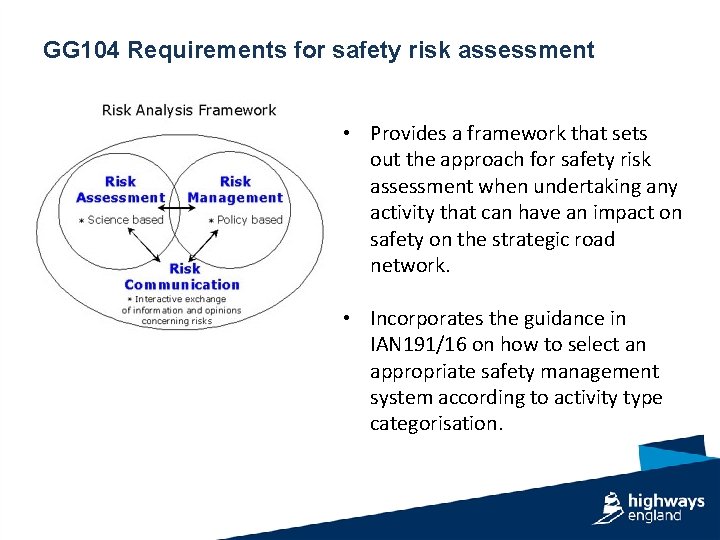 GG104 Requirements for safety risk assessment

Risk Analysis Framework

Risk Assessment
* Science based

Risk Management
* Policy based

Risk Communication
* Interactive exchange of information and opinions concerning risks

• Provides a framework that sets out the approach for safety risk assessment when undertaking any activity that can have an impact on safety on the strategic road network.

• Incorporates the guidance in IAN191/16 on how to select an appropriate safety management system according to activity type categorisation.

highways england